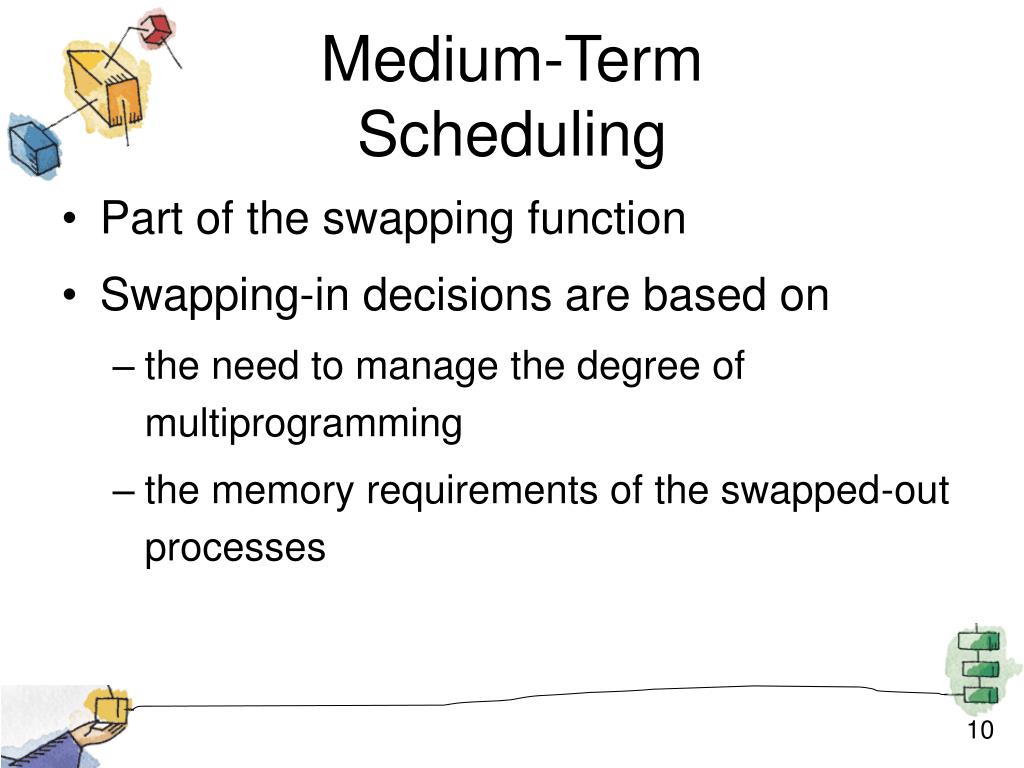 Medium-Term Scheduling

• Part of the swapping function
• Swapping-in decisions are based on
– the need to manage the degree of multiprogramming
– the memory requirements of the swapped-out processes

10